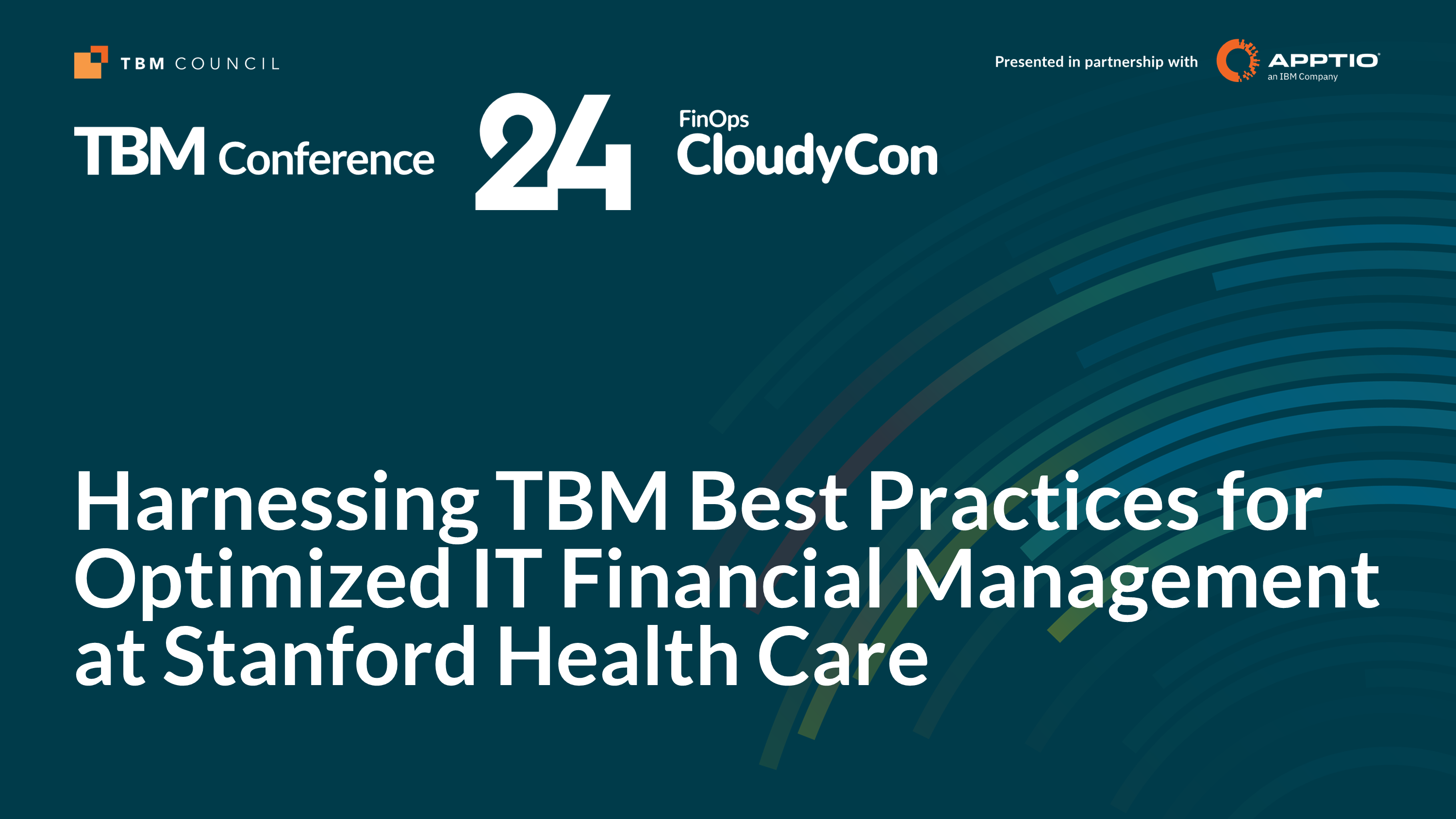 TBM COUNCIL

Presented in partnership with APPTIO an IBM Company

TBM Conference 24 FinOps CloudyCon

Harnessing TBM Best Practices for Optimized IT Financial Management at Stanford Health Care